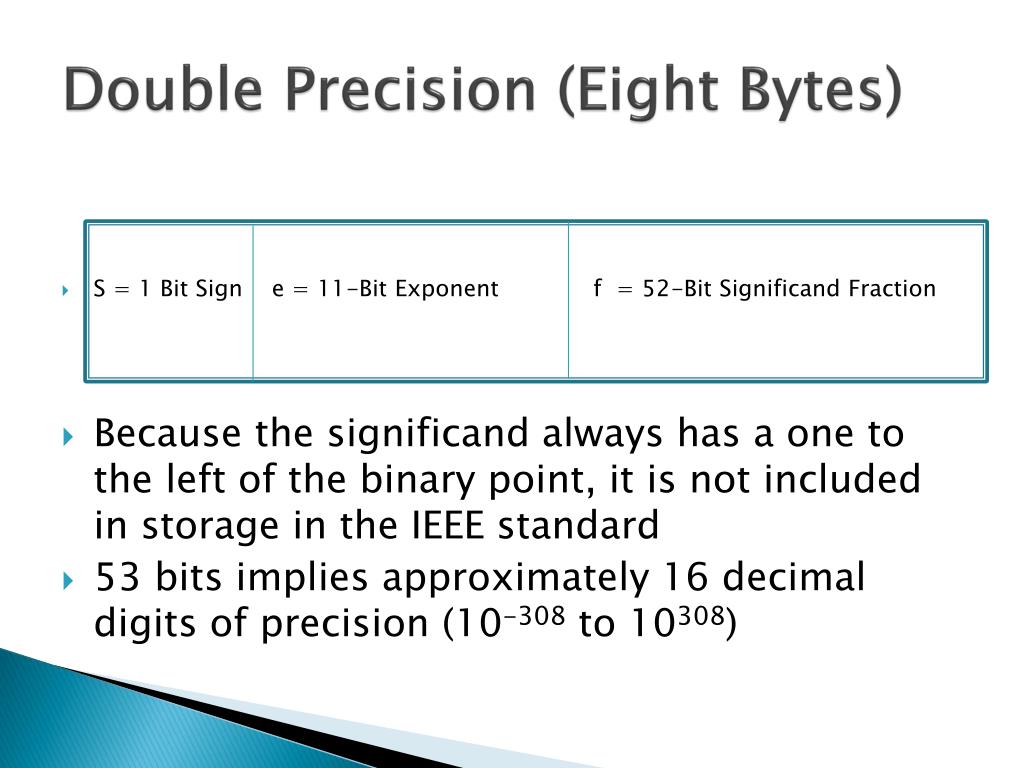 Double Precision (Eight Bytes)

| S = 1 Bit Sign | e = 11-Bit Exponent | f = 52-Bit Significand Fraction |
|---|---|---|

Because the significand always has a one to the left of the binary point, it is not included in storage in the IEEE standard

53 bits implies approximately 16 decimal digits of precision ($10^{-308}$ to $10^{308}$)